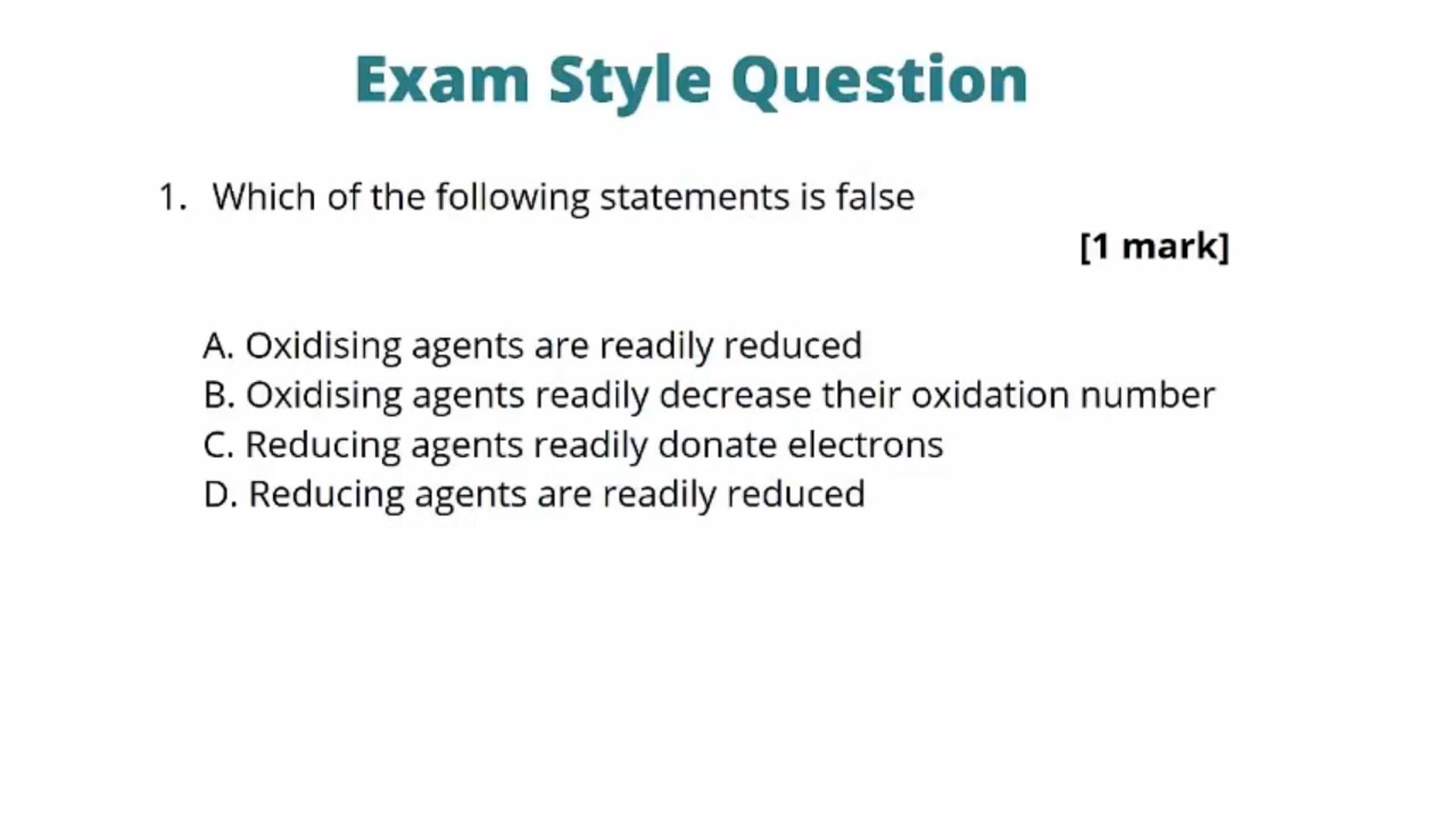 Exam Style Question

1. Which of the following statements is false

[1 mark]

A. Oxidising agents are readily reduced
B. Oxidising agents readily decrease their oxidation number
C. Reducing agents readily donate electrons
D. Reducing agents are readily reduced